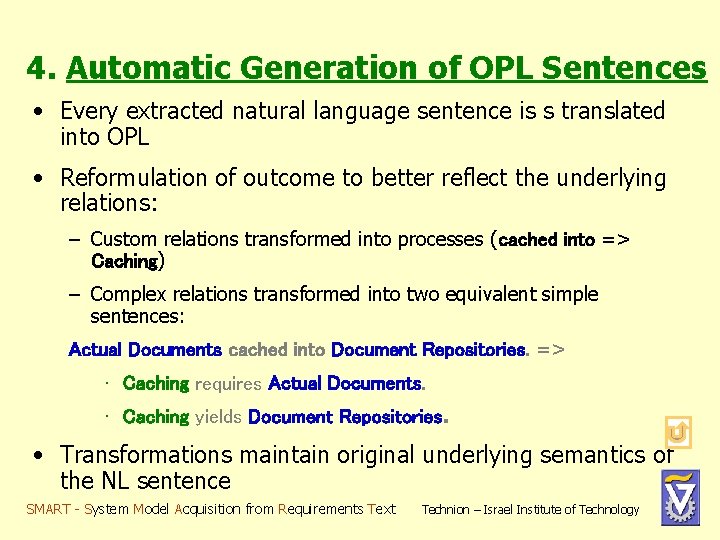 4. Automatic Generation of OPL Sentences

• Every extracted natural language sentence is s translated into OPL

• Reformulation of outcome to better reflect the underlying relations:

– Custom relations transformed into processes (cached into => Caching)

– Complex relations transformed into two equivalent simple sentences:

Actual Documents cached into Document Repositories. =>

· Caching requires Actual Documents.

· Caching yields Document Repositories.

• Transformations maintain original underlying semantics of the NL sentence

SMART - System Model Acquisition from Requirements Text

Technion – Israel Institute of Technology